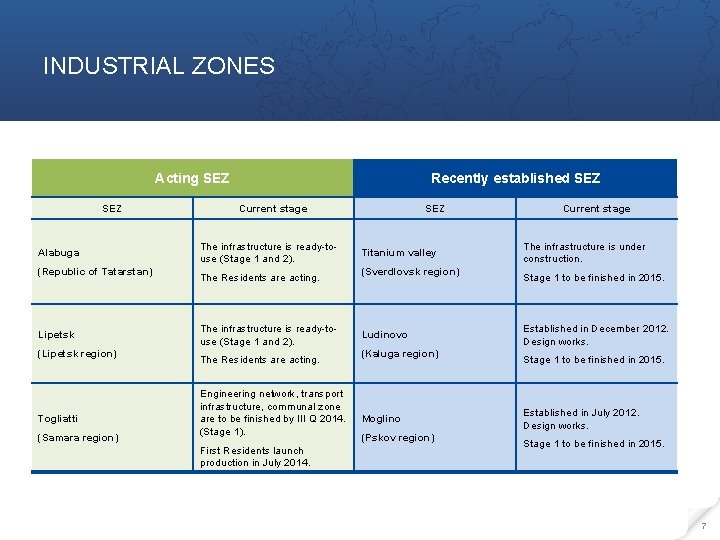 INDUSTRIAL ZONES

| Acting SEZ | | Recently established SEZ | |
|---|---|---|---|
| SEZ | Current stage | SEZ | Current stage |
| Alabuga (Republic of Tatarstan) | The infrastructure is ready-to-use (Stage 1 and 2). The Residents are acting. | Titanium valley (Sverdlovsk region) | The infrastructure is under construction. Stage 1 to be finished in 2015. |
| Lipetsk (Lipetsk region) | The infrastructure is ready-to-use (Stage 1 and 2). The Residents are acting. | Ludinovo (Kaluga region) | Established in December 2012. Design works. Stage 1 to be finished in 2015. |
| Togliatti (Samara region) | Engineering network, transport infrastructure, communal zone are to be finished by III Q 2014. (Stage 1). First Residents launch production in July 2014. | Moglino (Pskov region) | Established in July 2012. Design works. Stage 1 to be finished in 2015. |

7